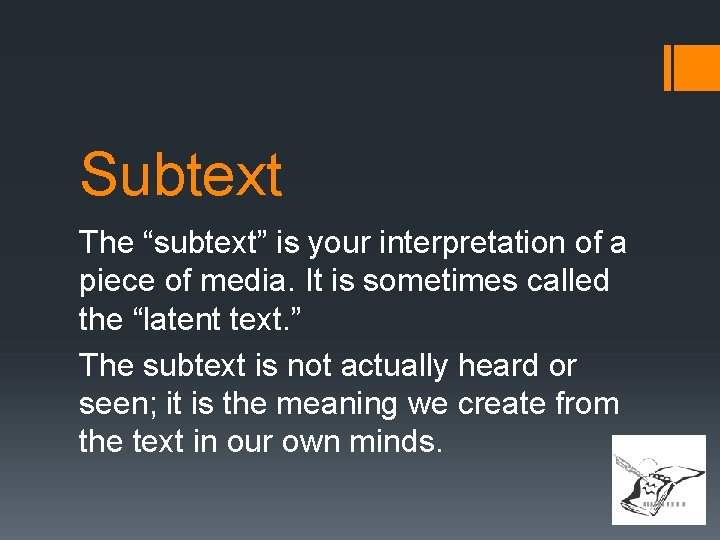 Subtext

The “subtext” is your interpretation of a piece of media. It is sometimes called the “latent text.”

The subtext is not actually heard or seen; it is the meaning we create from the text in our own minds.